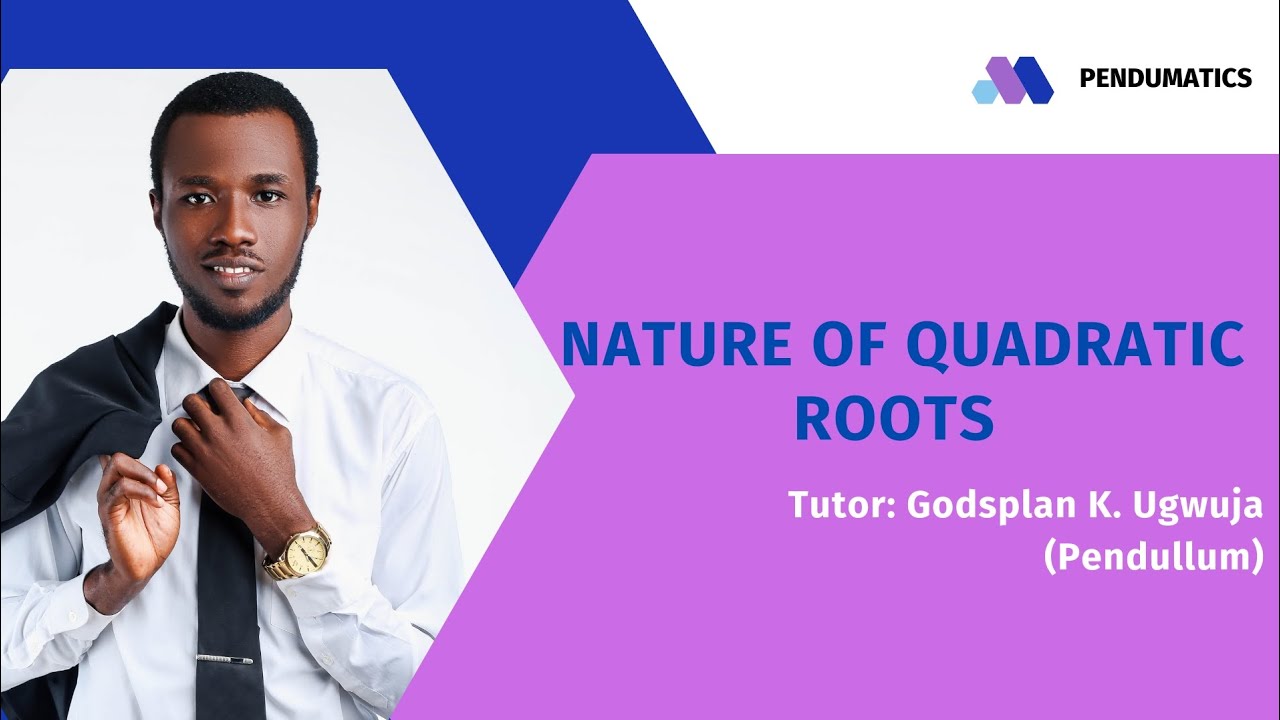 PENDUMATICS

NATURE OF QUADRATIC ROOTS

Tutor: Godsplan K. Ugwuja
(Pendullum)